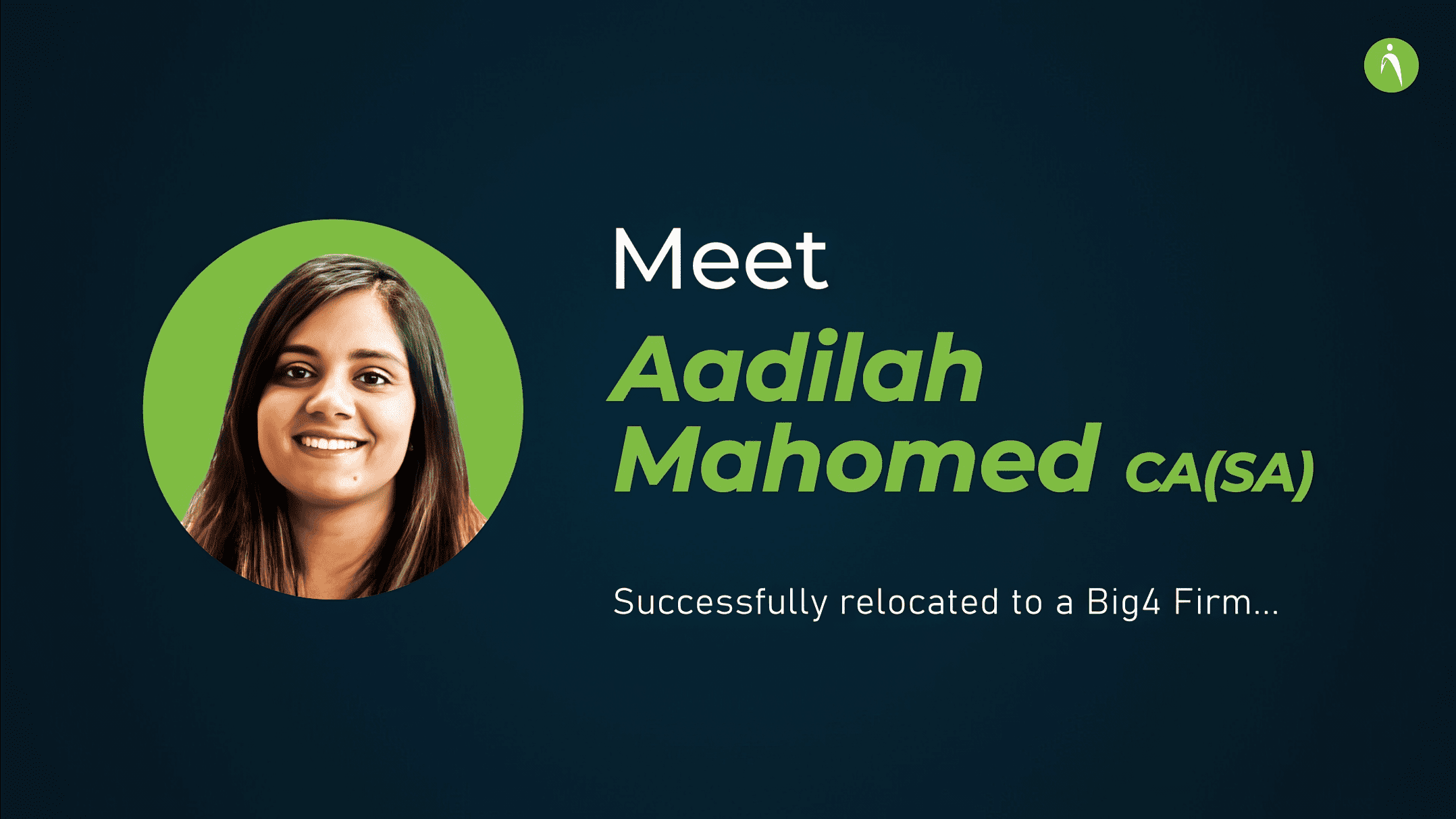 Meet

Aadilah Mahomed CA(SA)

Successfully relocated to a Big4 Firm...